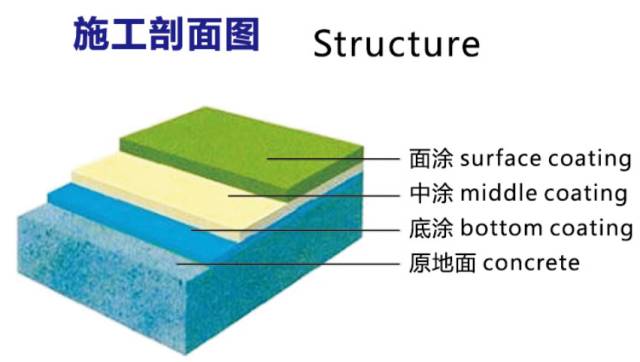 施工剖面图 Structure

面涂 surface coating
中涂 middle coating
底涂 bottom coating
原地面 concrete